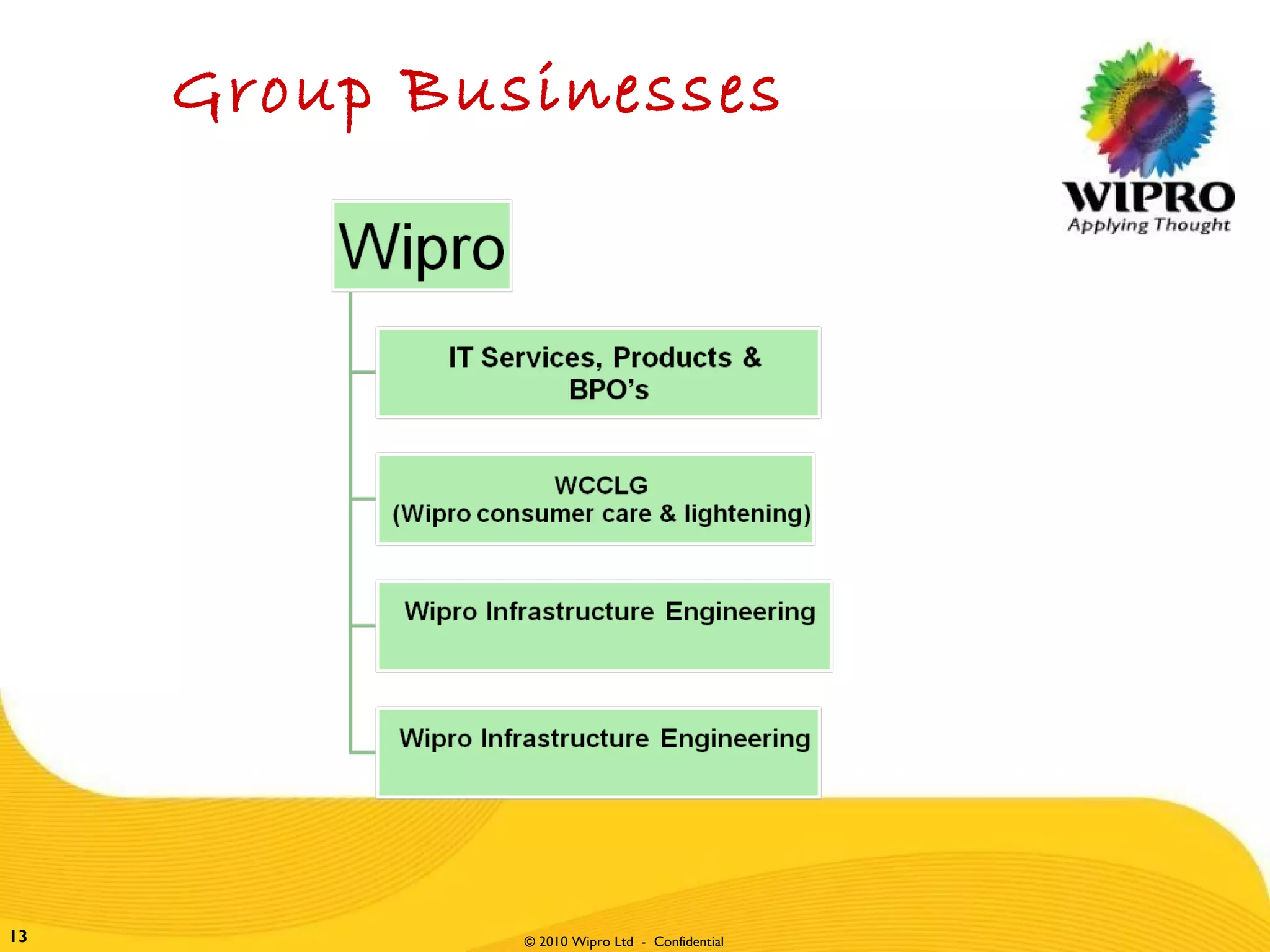 Group Businesses

WIPRO
Applying Thought

Wipro

IT Services, Products & BPO's

WCCLG
(Wipro consumer care & lightening)

Wipro Infrastructure Engineering

Wipro Infrastructure Engineering

13

© 2010 Wipro Ltd - Confidential